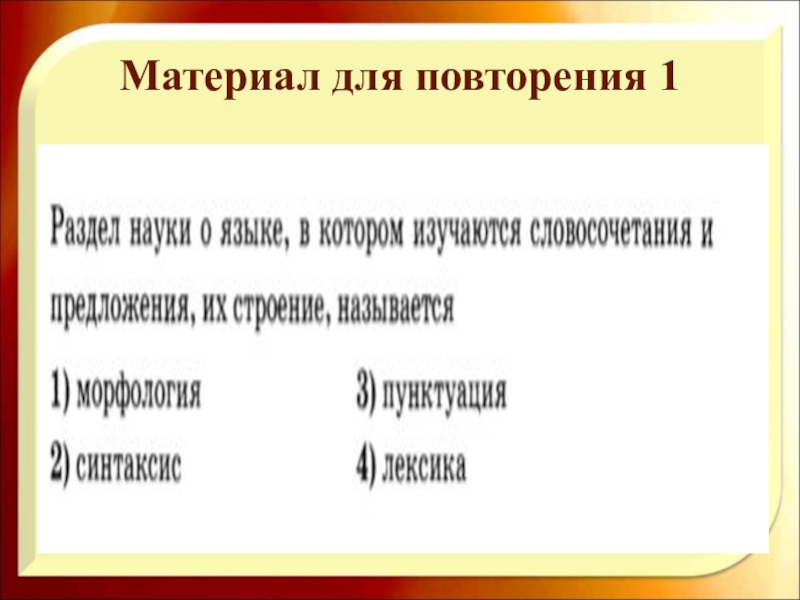 Материал для повторения 1

Раздел науки о языке, в котором изучаются словосочетания и предложения, их строение, называется

1) морфология
2) синтаксис

3) пунктуация
4) лексика